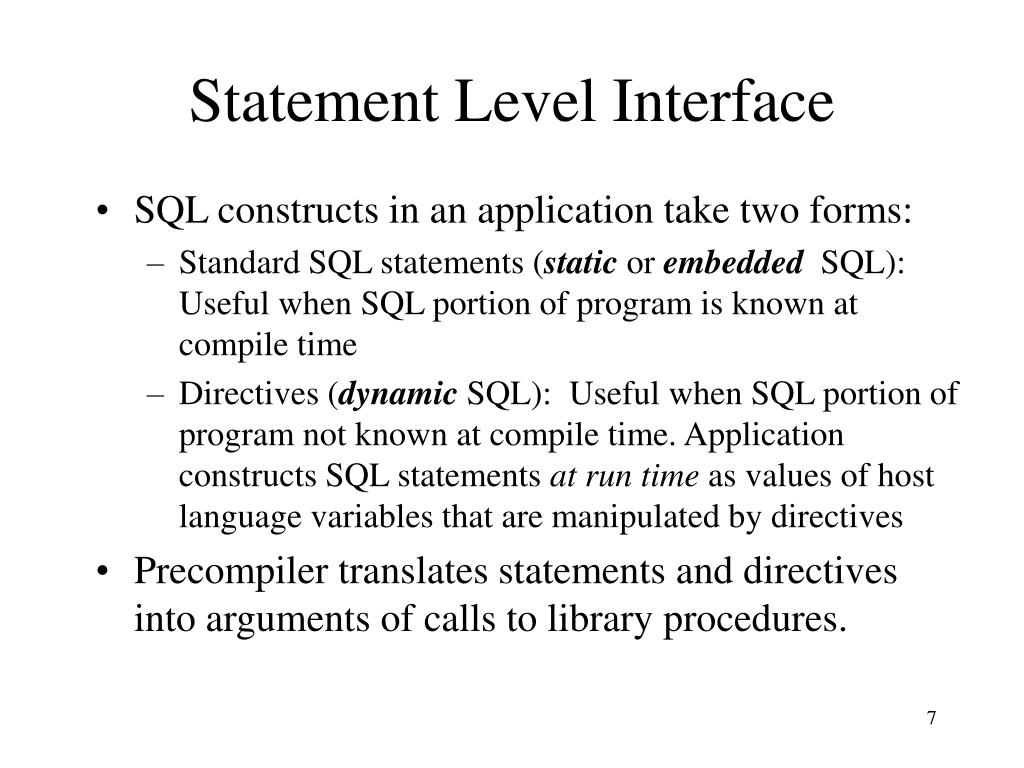 Statement Level Interface

• SQL constructs in an application take two forms:
– Standard SQL statements (static or embedded SQL): Useful when SQL portion of program is known at compile time
– Directives (dynamic SQL): Useful when SQL portion of program not known at compile time. Application constructs SQL statements at run time as values of host language variables that are manipulated by directives
• Precompiler translates statements and directives into arguments of calls to library procedures.

7